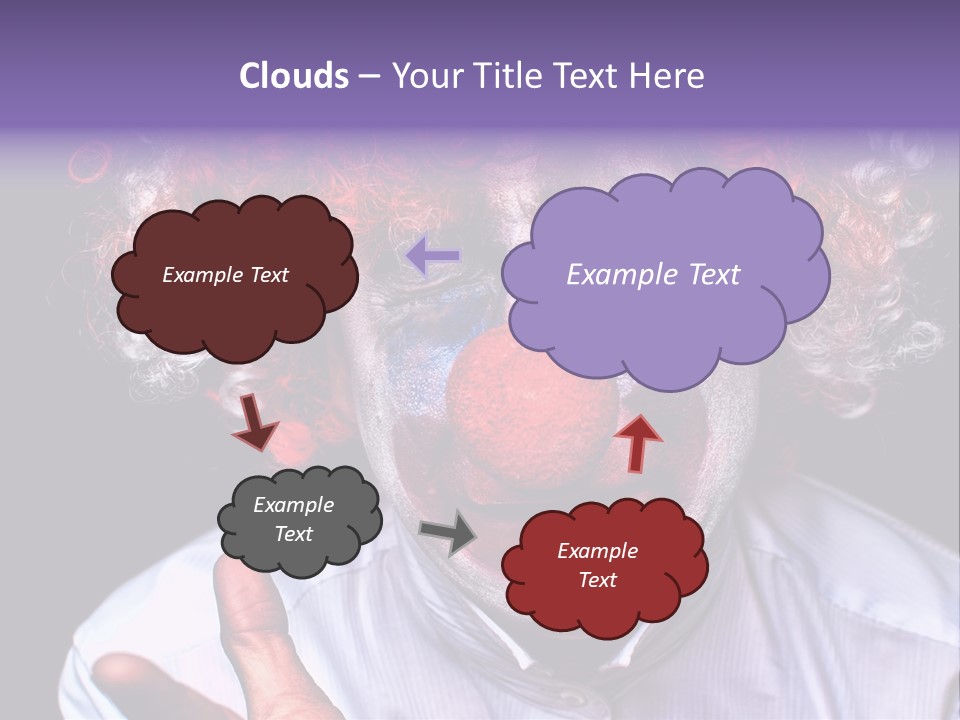 Clouds – Your Title Text Here

Example Text

Example Text

Example Text

Example Text